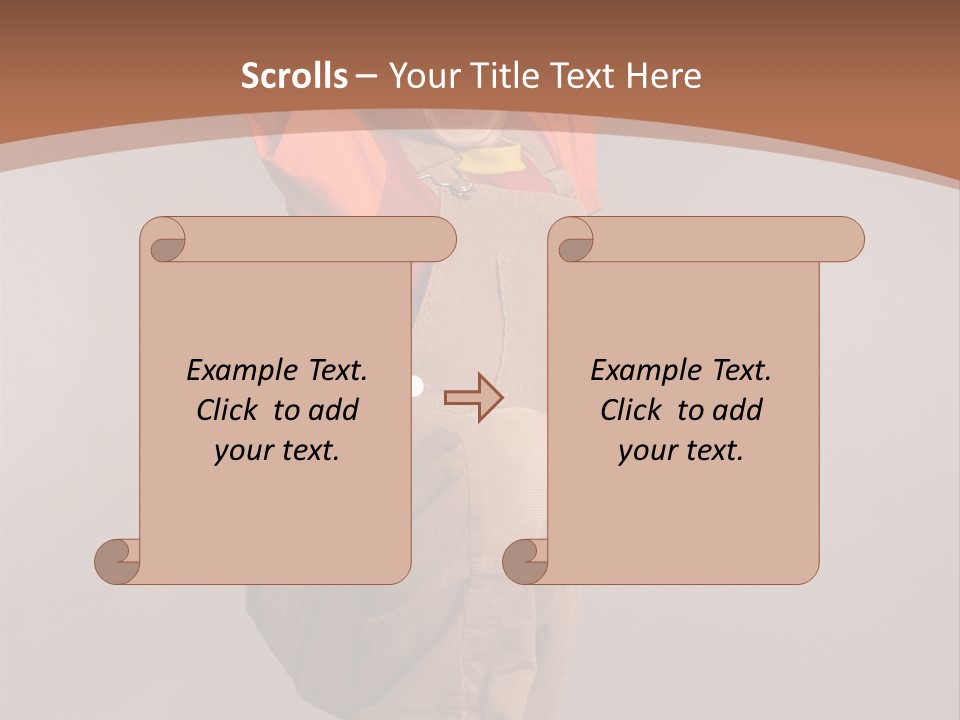 Scrolls – Your Title Text Here

Example Text. Click to add your text.

Example Text. Click to add your text.